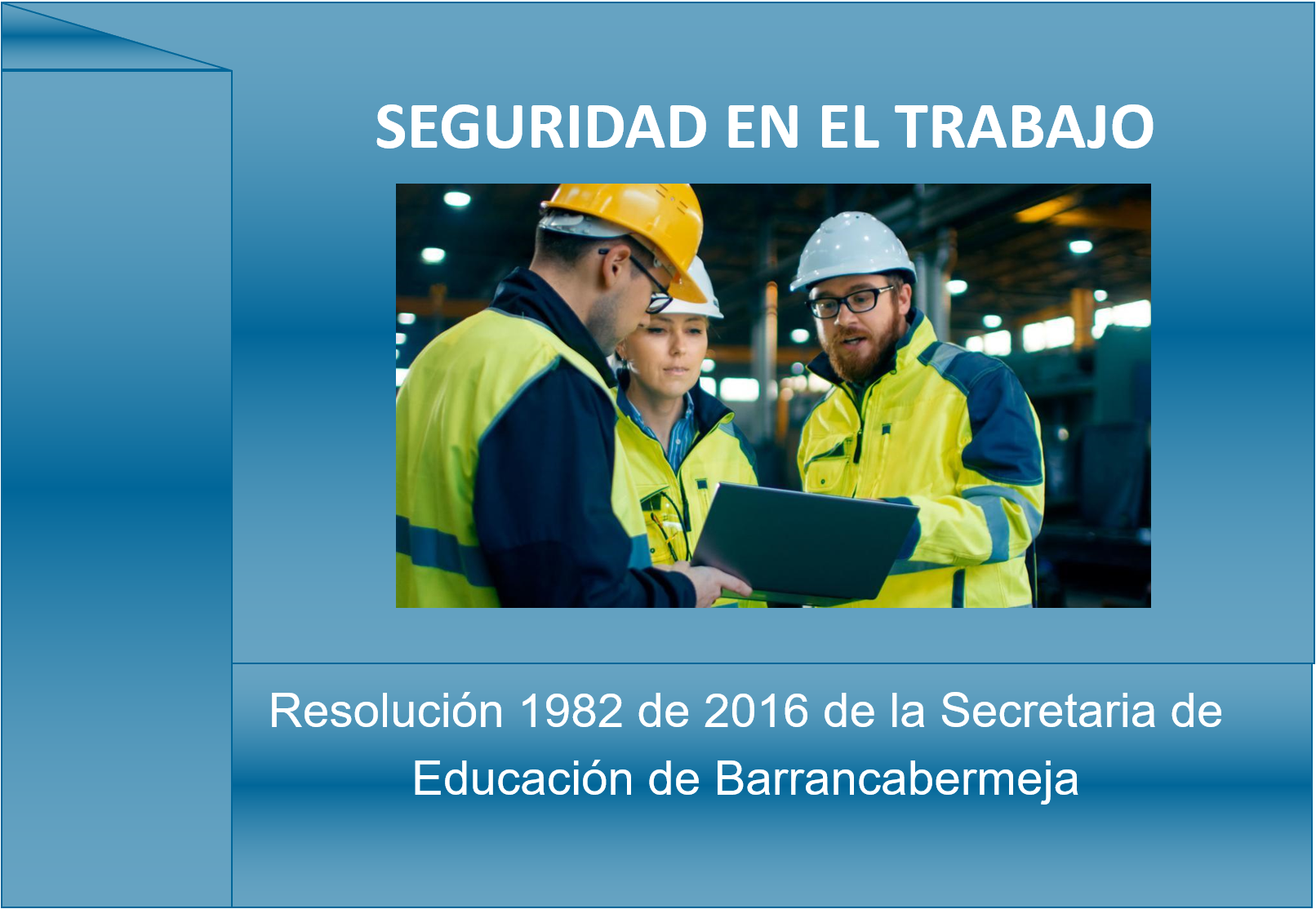 SEGURIDAD EN EL TRABAJO

Resolución 1982 de 2016 de la Secretaria de Educación de Barrancabermeja